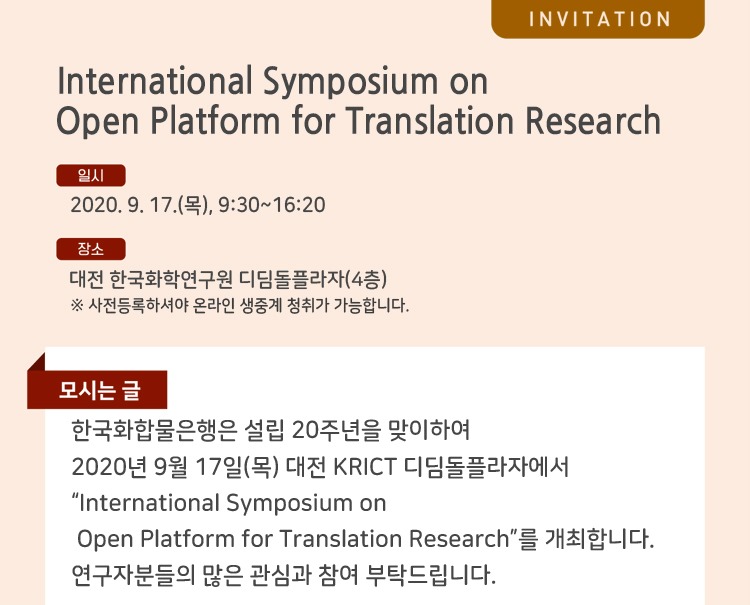 INVITATION

International Symposium on Open Platform for Translation Research

일시

2020. 9. 17.(목), 9:30~16:20

장소

대전 한국화학연구원 디딤돌플라자(4층)

※ 사전등록하셔야 온라인 생중계 청취가 가능합니다.

모시는 글

한국화합물은행은 설립 20주년을 맞이하여
2020년 9월 17일(목) 대전 KRICT 디딤돌플라자에서
“International Symposium on
Open Platform for Translation Research”를 개최합니다.
연구자분들의 많은 관심과 참여 부탁드립니다.